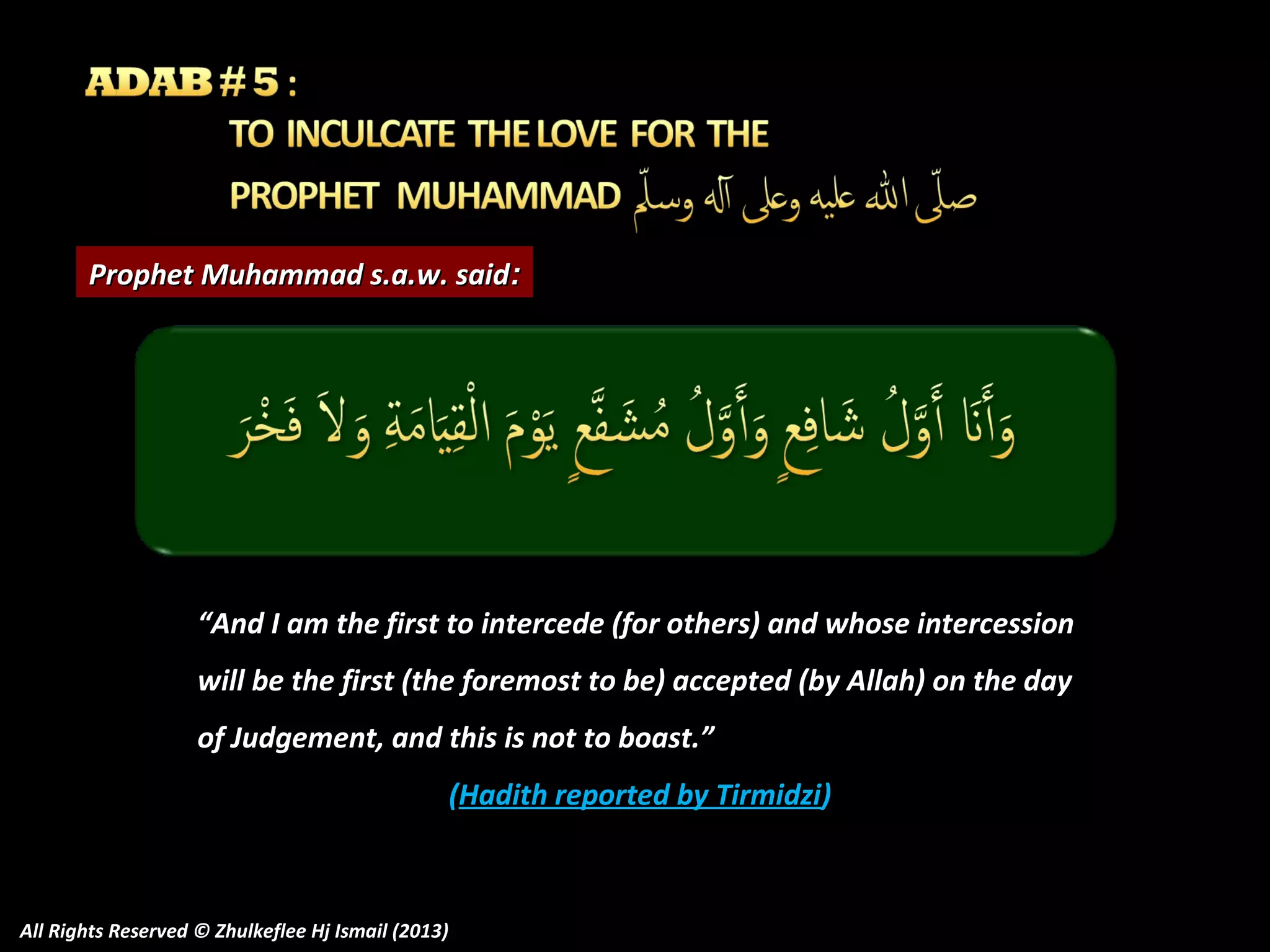 ADAB # 5 :

TO INCULCATE THE LOVE FOR THE PROPHET MUHAMMAD صلّى الله عليه وعلى آله وسلّم

Prophet Muhammad s.a.w. said:

وَأَنَا أَوَّلُ شَافِعٍ وَأَوَّلُ مُشَفَّعٍ يَوْمَ الْقِيَامَةِ وَلاَ فَخْرَ

“And I am the first to intercede (for others) and whose intercession will be the first (the foremost to be) accepted (by Allah) on the day of Judgement, and this is not to boast.”

(Hadith reported by Tirmidzi)

All Rights Reserved © Zhulkeflee Hj Ismail (2013)